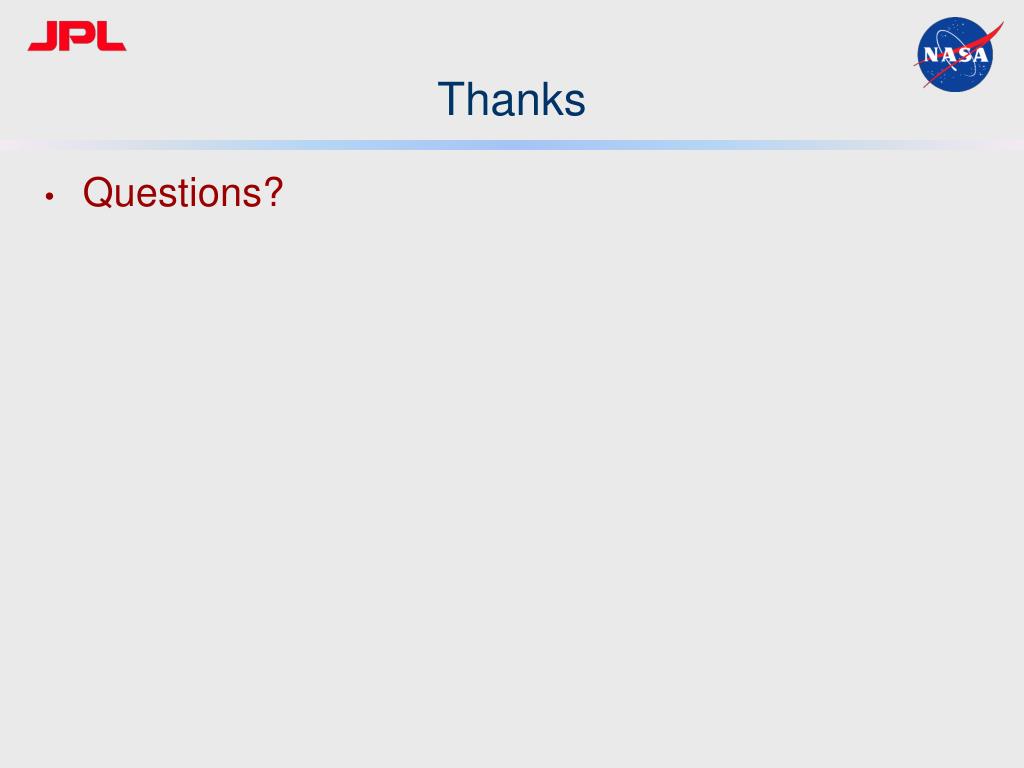 JPL

NASA

Thanks

• Questions?